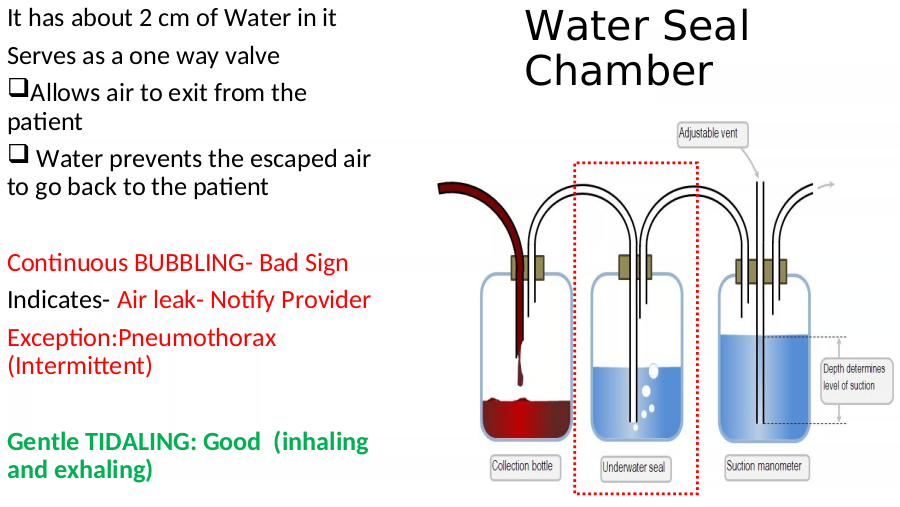 Water Seal Chamber

It has about 2 cm of Water in it

Serves as a one way valve

❑Allows air to exit from the patient

❑ Water prevents the escaped air to go back to the patient

Continuous BUBBLING- Bad Sign

Indicates- Air leak- Notify Provider

Exception:Pneumothorax (Intermittent)

Gentle TIDALING: Good (inhaling and exhaling)

Adjustable vent

Depth determines level of suction

Collection bottle

Underwater seal

Suction manometer